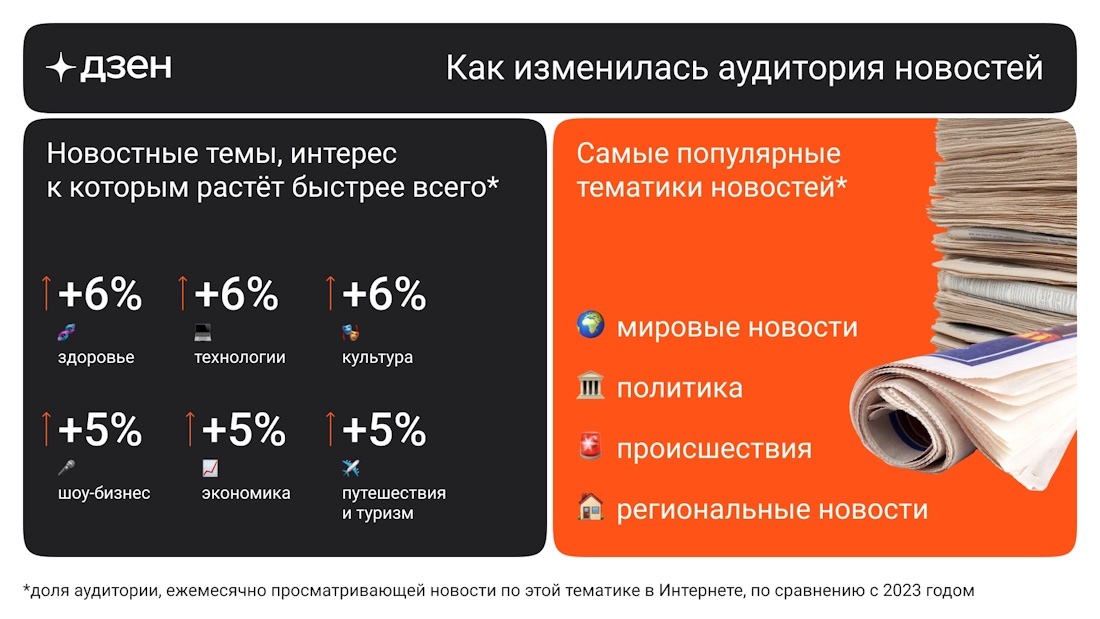 дзен

Как изменилась аудитория новостей

Новостные темы, интерес к которым растёт быстрее всего*

+6%
здоровье

+6%
технологии

+6%
культура

+5%
шоу-бизнес

+5%
экономика

+5%
путешествия и туризм

Самые популярные тематики новостей*

мировые новости

политика

происшествия

региональные новости

*доля аудитории, ежемесячно просматривающей новости по этой тематике в Интернете, по сравнению с 2023 годом